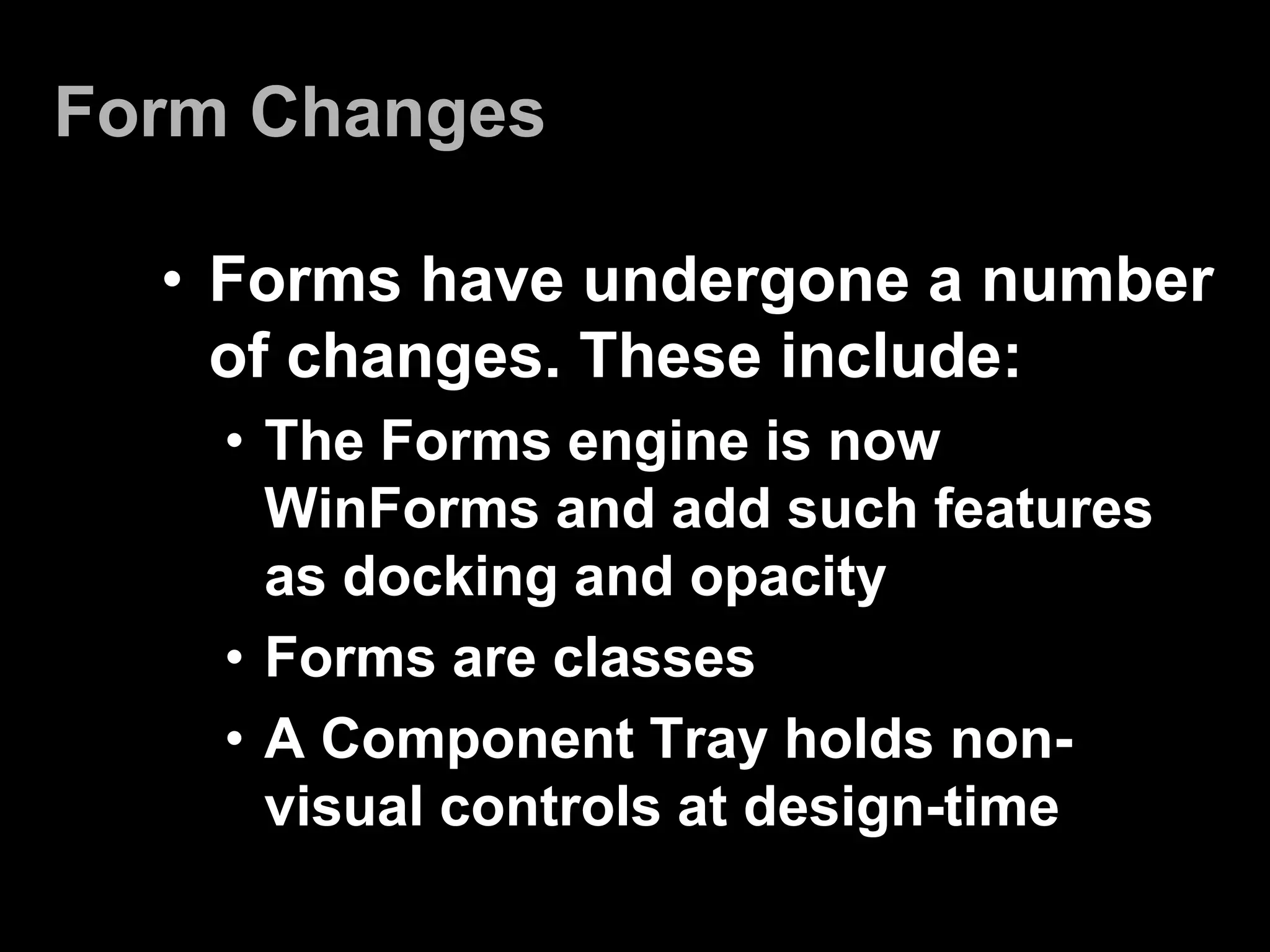 Form Changes

• Forms have undergone a number of changes. These include:
  • The Forms engine is now WinForms and add such features as docking and opacity
  • Forms are classes
  • A Component Tray holds non-visual controls at design-time